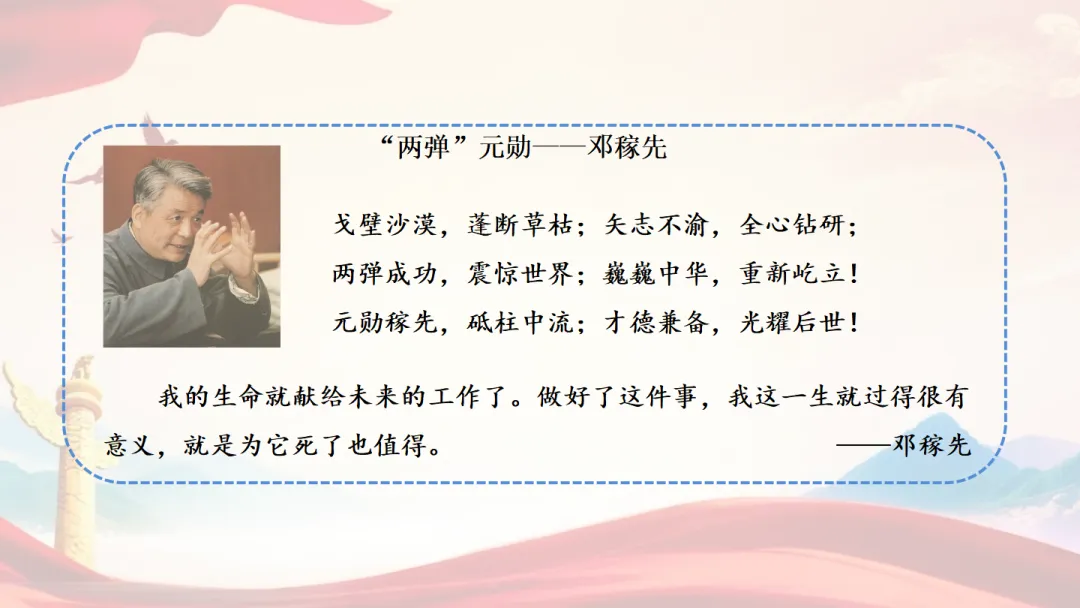 “两弹”元勋——邓稼先

戈壁沙漠，蓬断草枯；矢志不渝，全心钻研；
两弹成功，震惊世界；巍巍中华，重新屹立！
元勋稼先，砥柱中流；才德兼备，光耀后世！

我的生命就献给未来的工作了。做好了这件事，我这一生就过得很有意义，就是为它死了也值得。
——邓稼先